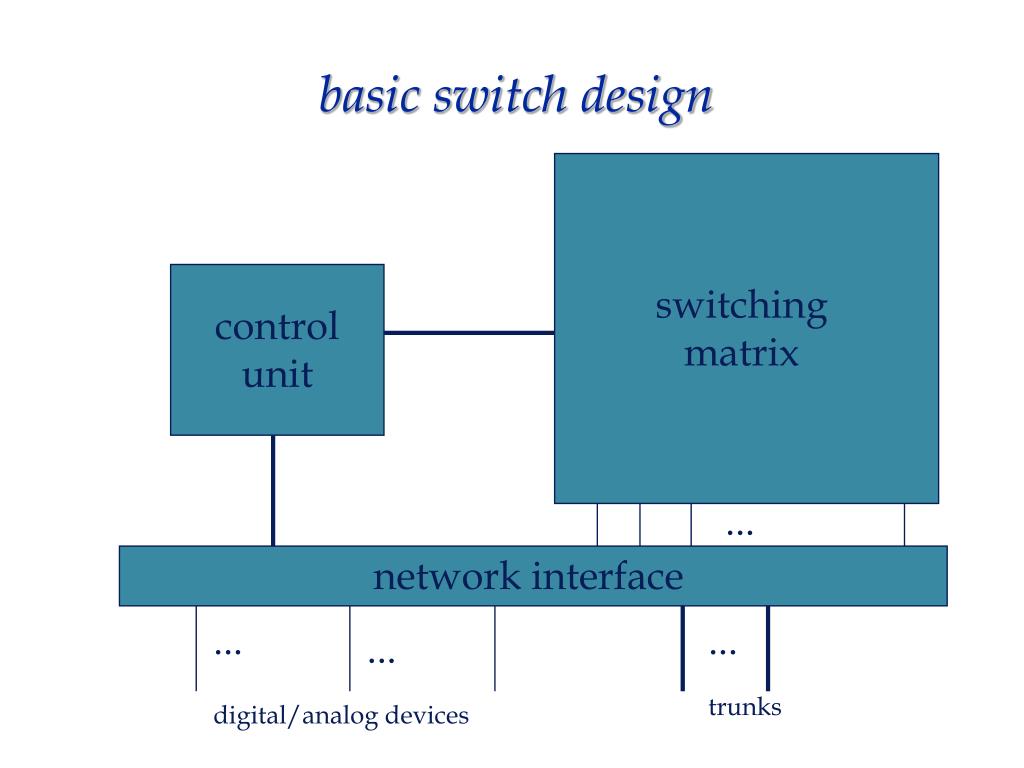 basic switch design

control unit

switching matrix

...

network interface

...

...

...

digital/analog devices

trunks